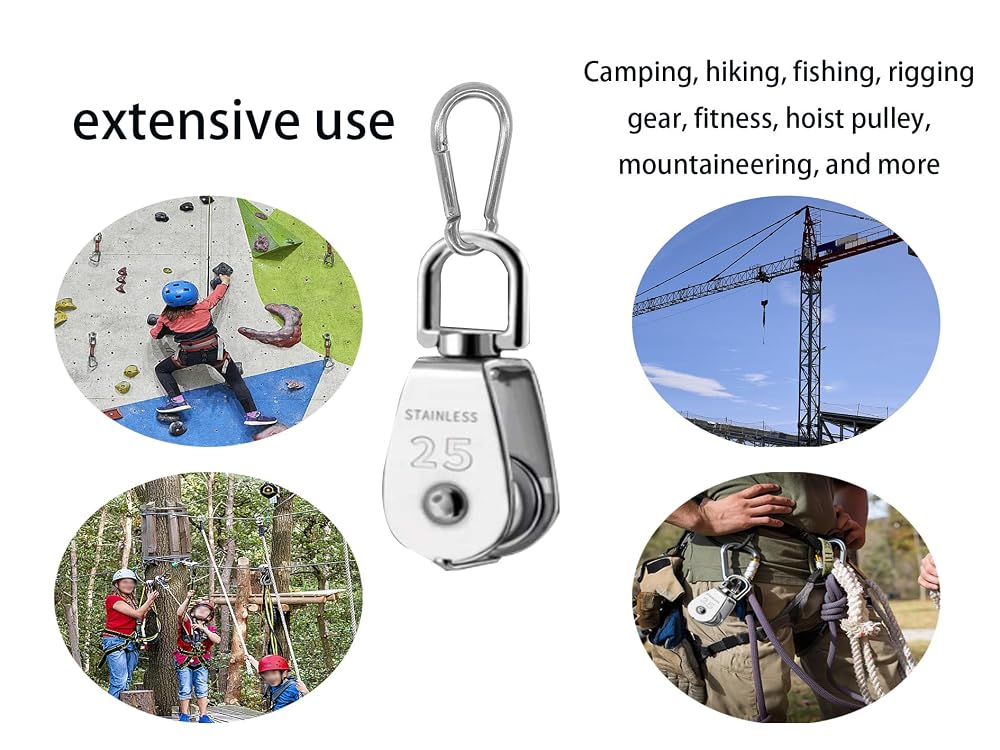 extensive use

Camping, hiking, fishing, rigging gear, fitness, hoist pulley, mountaineering, and more

STAINLESS
25